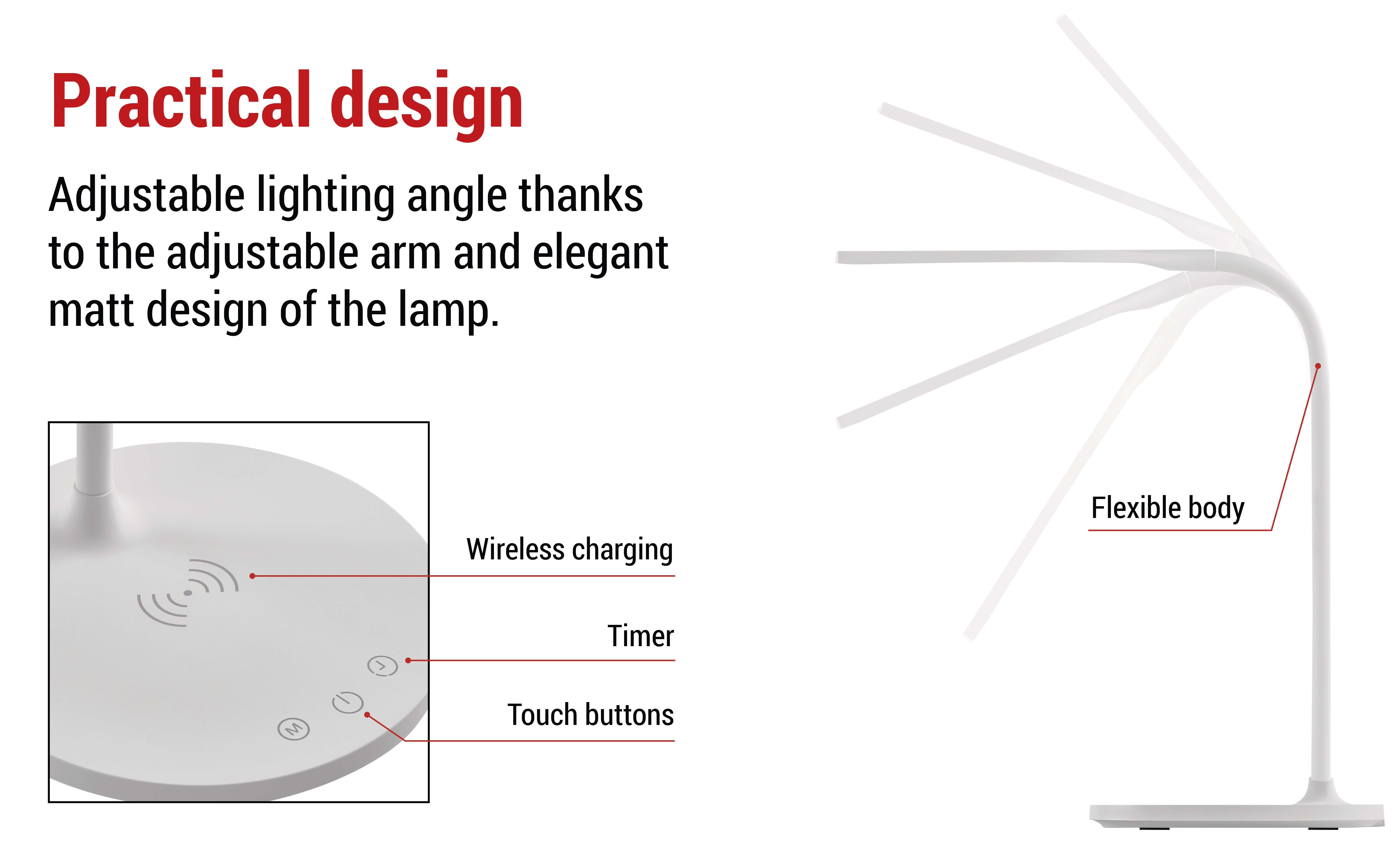 Practical design

Adjustable lighting angle thanks to the adjustable arm and elegant matt design of the lamp.

Wireless charging

Timer

Touch buttons

M

Flexible body